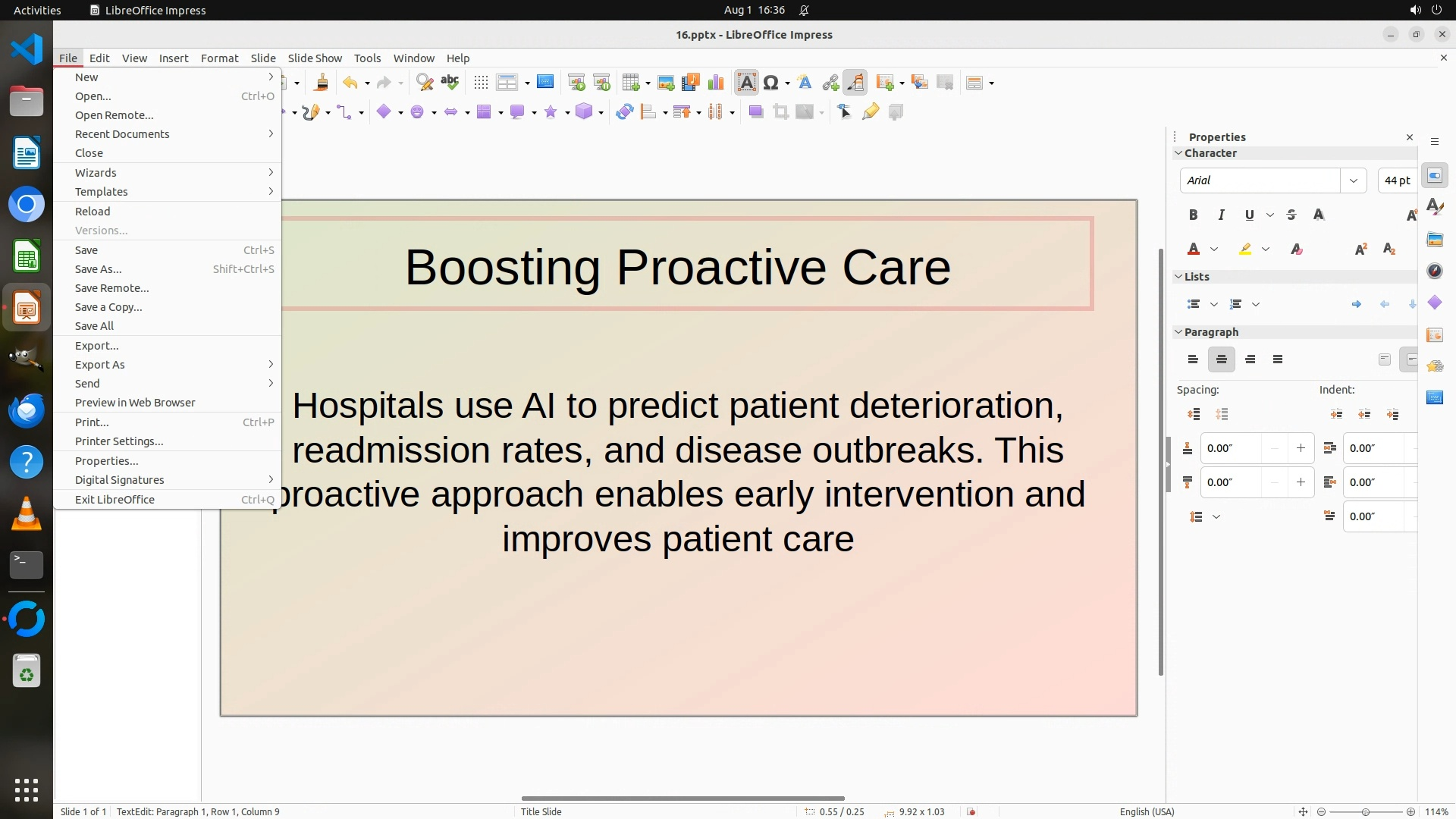 Activities LibreOffice Impress Aug 1 16:36

16.pptx - LibreOffice Impress

File Edit View Insert Format Slide Slide Show Tools Window Help

New
Open... Ctrl+O
Open Remote...
Recent Documents
Close
Wizards
Templates
Reload
Versions...
Save Ctrl+S
Save As... Shift+Ctrl+S
Save Remote...
Save a Copy...
Save All
Export...
Export As
Send
Preview in Web Browser
Print... Ctrl+P
Printer Settings...
Properties...
Digital Signatures
Exit LibreOffice Ctrl+Q

Boosting Proactive Care

Hospitals use AI to predict patient deterioration, readmission rates, and disease outbreaks. This proactive approach enables early intervention and improves patient care

Properties
Character
Arial
44 pt
Lists
Paragraph
Spacing:
Indent:
0.00″
0.00″
0.00″
0.00″
0.00″

Slide 1 of 1 TextEdit: Paragraph 1, Row 1, Column 9 Title Slide 0.55 / 0.25 9.92 x 1.03 English (USA) 114%